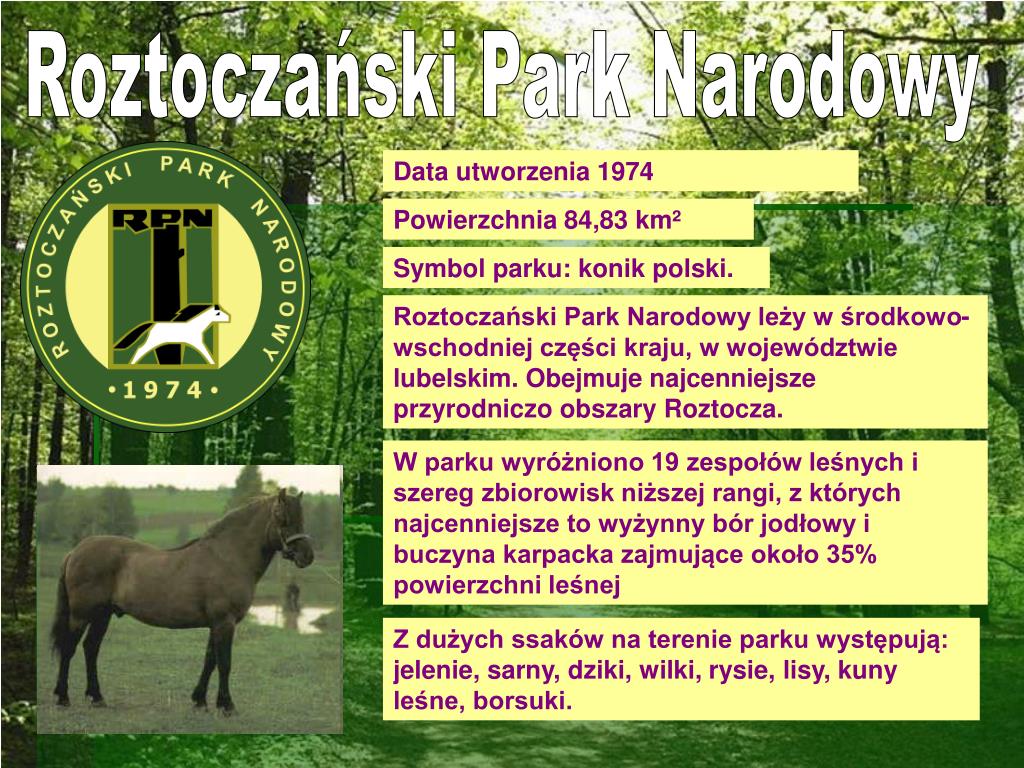 Roztoczański Park Narodowy

ROZTOCZAŃSKI PARK NARODOWY
RPN
•1974•

Data utworzenia 1974

Powierzchnia 84,83 km$^2$

Symbol parku: konik polski.

Roztoczański Park Narodowy leży w środkowo-wschodniej części kraju, w województwie lubelskim. Obejmuje najcenniejsze przyrodniczo obszary Roztocza.

W parku wyróżniono 19 zespołów leśnych i szereg zbiorowisk niższej rangi, z których najcenniejsze to wyżynny bór jodłowy i buczyna karpacka zajmujące około 35% powierzchni leśnej

Z dużych ssaków na terenie parku występują: jelenie, sarny, dziki, wilki, rysie, lisy, kuny leśne, borsuki.